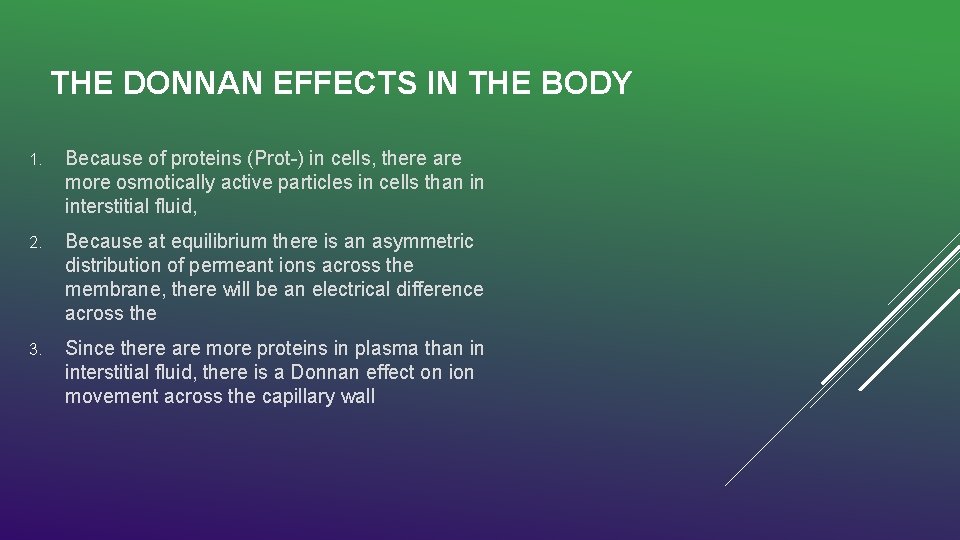 THE DONNAN EFFECTS IN THE BODY

1. Because of proteins (Prot-) in cells, there are more osmotically active particles in cells than in interstitial fluid,

2. Because at equilibrium there is an asymmetric distribution of permeant ions across the membrane, there will be an electrical difference across the

3. Since there are more proteins in plasma than in interstitial fluid, there is a Donnan effect on ion movement across the capillary wall